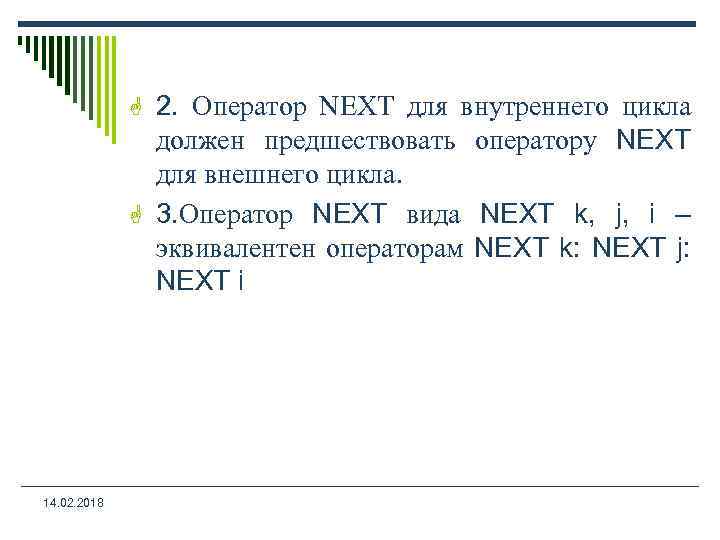 2. Оператор NEXT для внутреннего цикла должен предшествовать оператору NEXT для внешнего цикла.

3.Оператор NEXT вида NEXT k, j, i – эквивалентен операторам NEXT k: NEXT j: NEXT i

14.02.2018